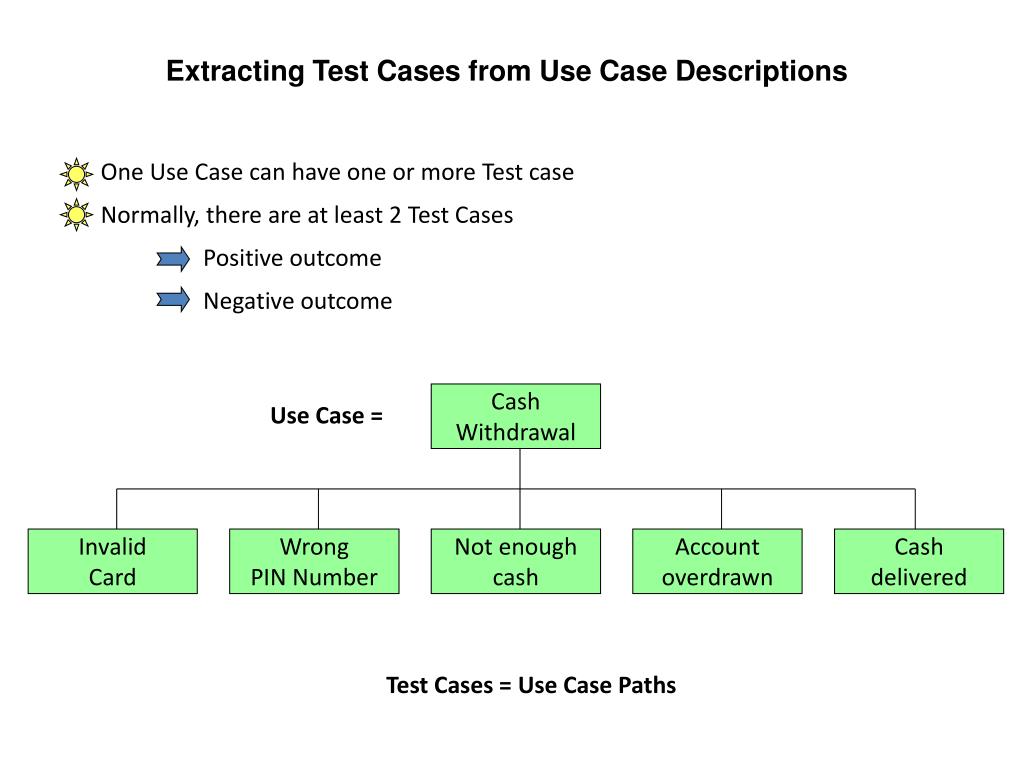 Extracting Test Cases from Use Case Descriptions

One Use Case can have one or more Test case

Normally, there are at least 2 Test Cases

Positive outcome

Negative outcome

Use Case =

Cash Withdrawal

Invalid Card

Wrong PIN Number

Not enough cash

Account overdrawn

Cash delivered

Test Cases = Use Case Paths